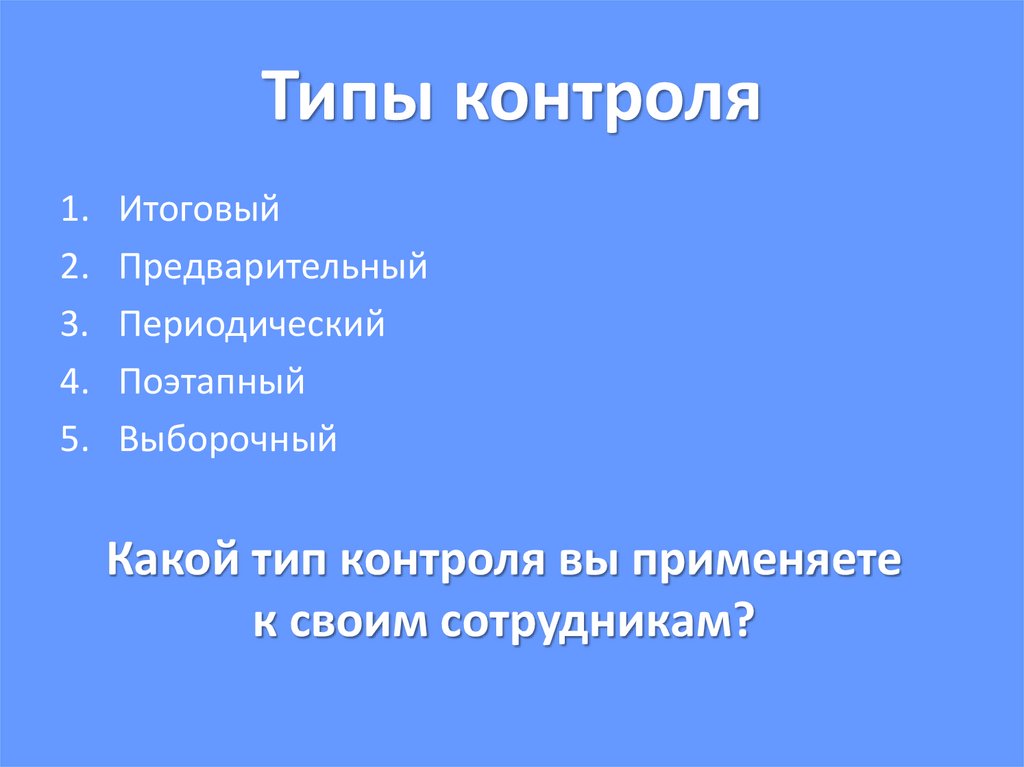 Типы контроля

1. Итоговый
2. Предварительный
3. Периодический
4. Поэтапный
5. Выборочный

Какой тип контроля вы применяете к своим сотрудникам?